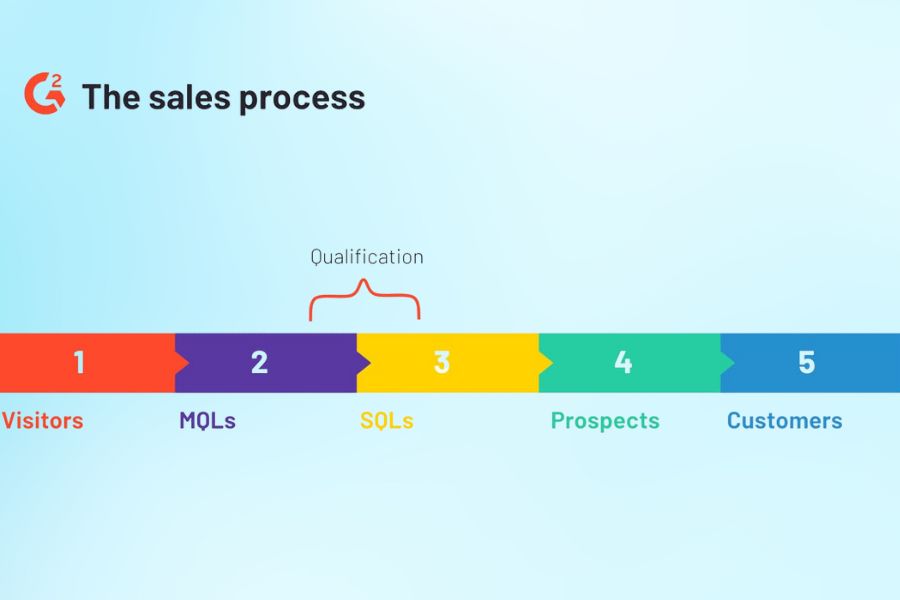 G2 The sales process

Qualification

1 2 3 4 5

Visitors MQLs SQLs Prospects Customers